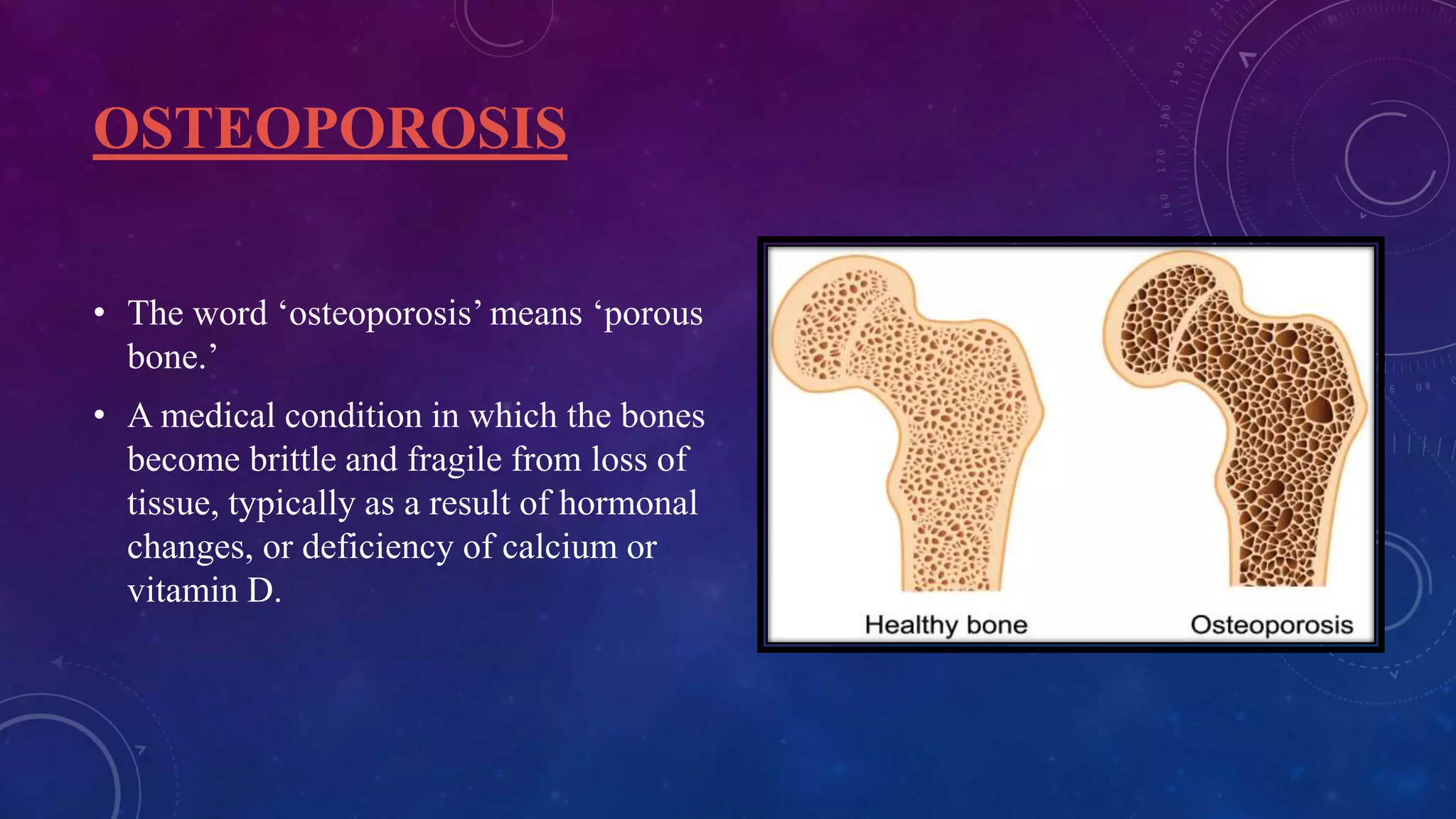 OSTEOPOROSIS

• The word ‘osteoporosis’ means ‘porous bone.’

• A medical condition in which the bones become brittle and fragile from loss of tissue, typically as a result of hormonal changes, or deficiency of calcium or vitamin D.

Healthy bone

Osteoporosis